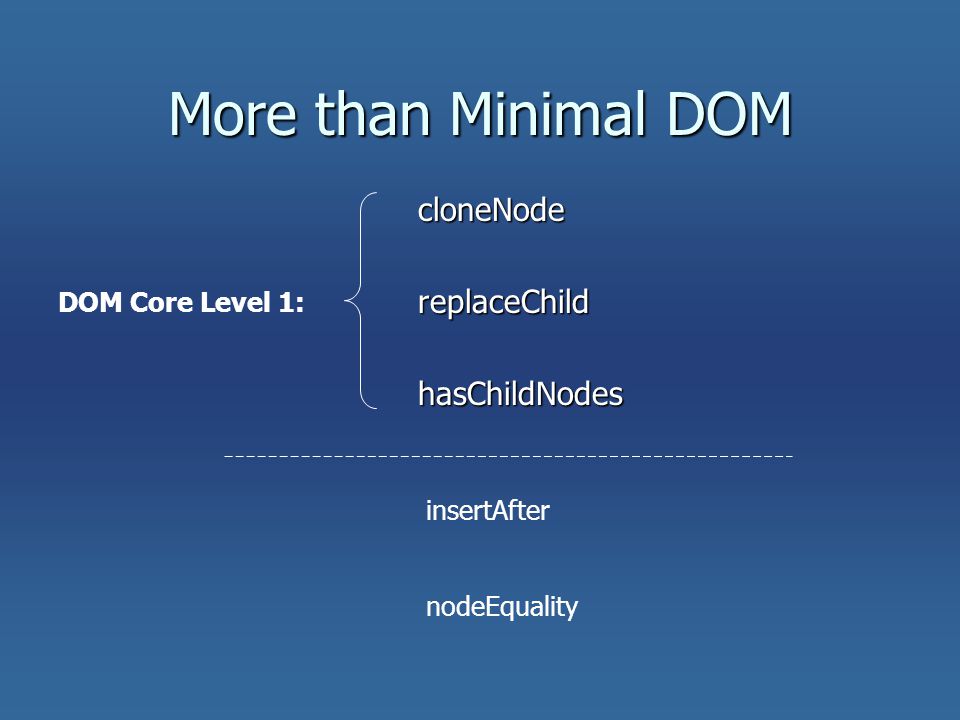 More than Minimal DOM

DOM Core Level 1:

cloneNode

replaceChild

hasChildNodes

insertAfter

nodeEquality